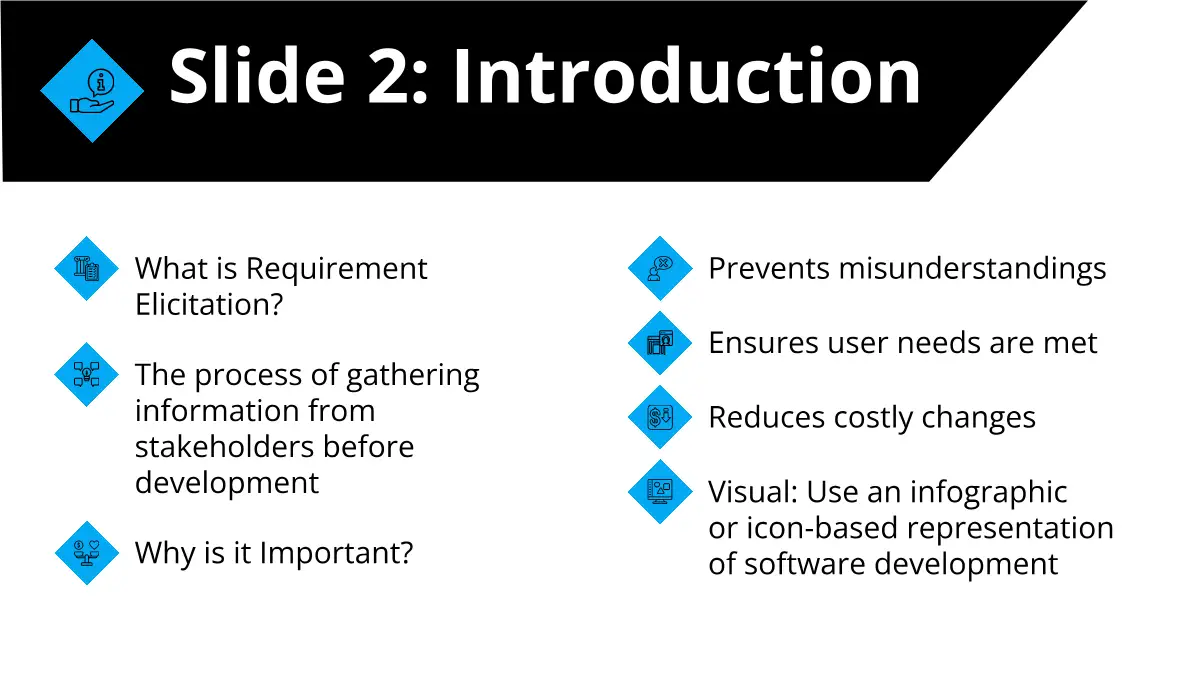 Slide 2: Introduction

What is Requirement Elicitation?

The process of gathering information from stakeholders before development

Why is it Important?

Prevents misunderstandings

Ensures user needs are met

Reduces costly changes

Visual: Use an infographic or icon-based representation of software development